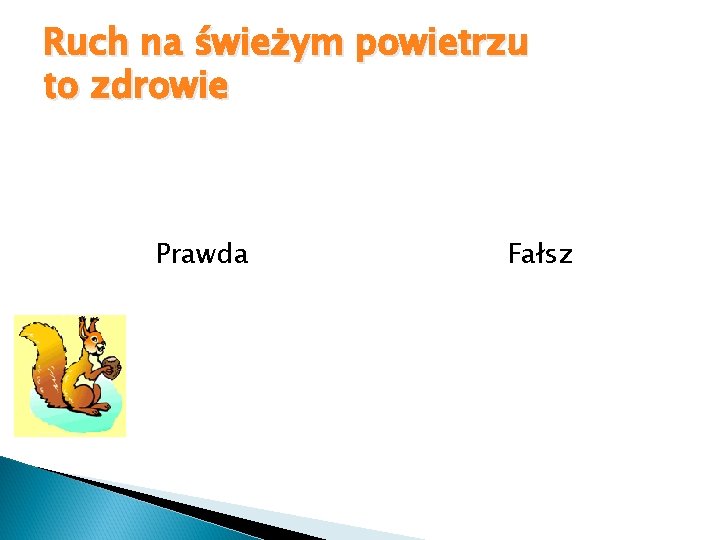 Ruch na świeżym powietrzu to zdrowie

Prawda

Fałsz